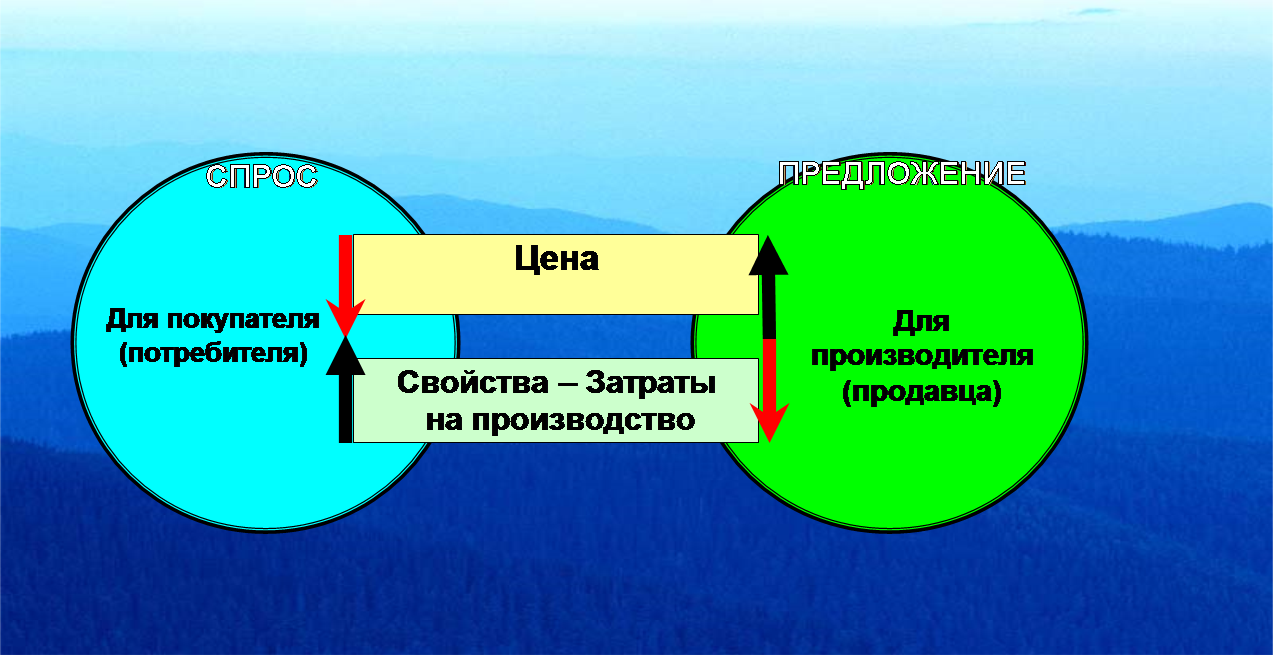 СПРОС

ПРЕДЛОЖЕНИЕ

Для покупателя (потребителя)

Цена

Свойства – Затраты на производство

Для производителя (продавца)